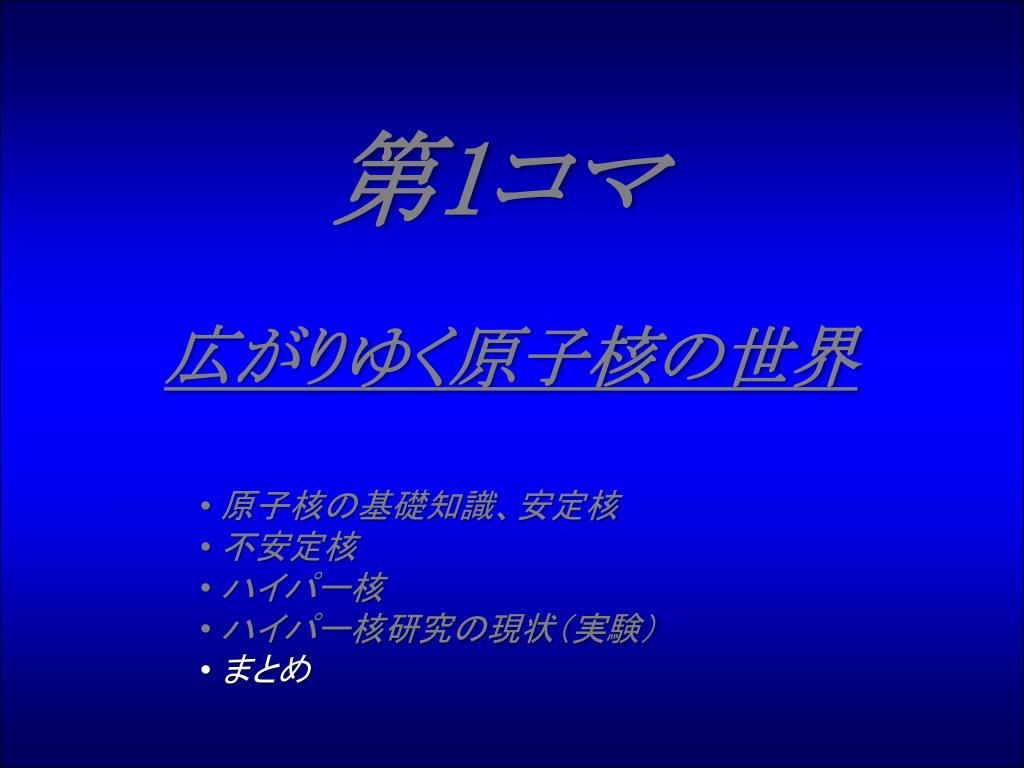 第1コマ

広がりゆく原子核の世界

• 原子核の基礎知識、安定核
• 不安定核
• ハイパー核
• ハイパー核研究の現状（実験）
• まとめ